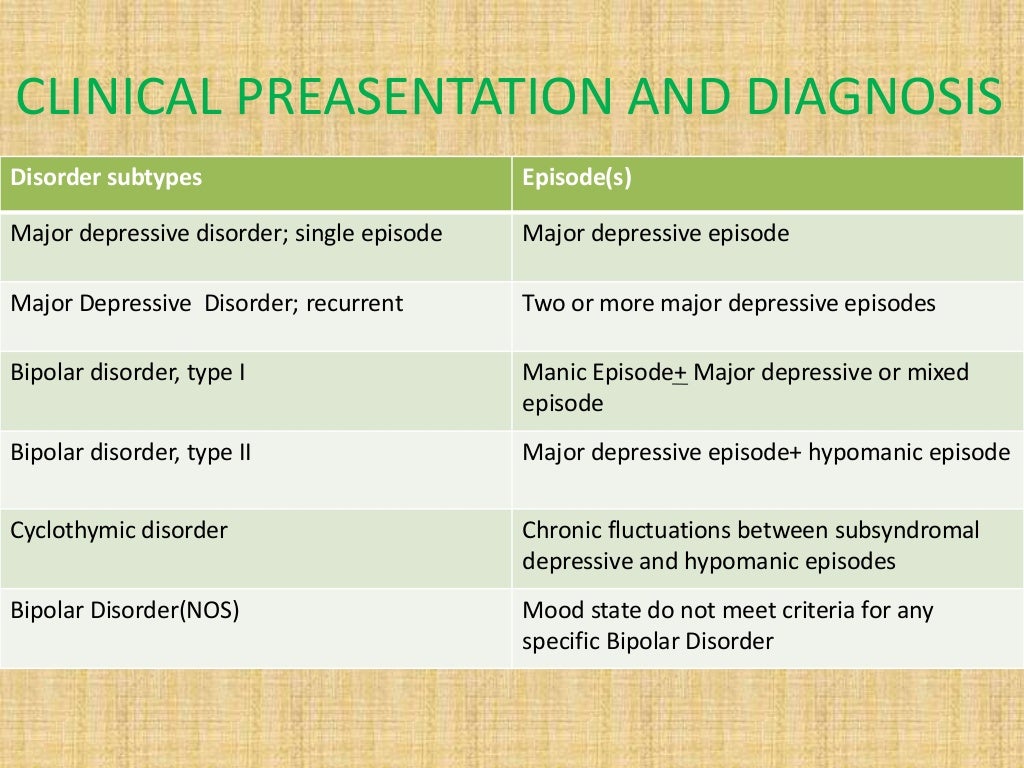 CLINICAL PREASENTATION AND DIAGNOSIS

| Disorder subtypes | Episode(s) |
|---|---|
| Major depressive disorder; single episode | Major depressive episode |
| Major Depressive Disorder; recurrent | Two or more major depressive episodes |
| Bipolar disorder, type I | Manic Episode$\pm$ Major depressive or mixed episode |
| Bipolar disorder, type II | Major depressive episode+ hypomanic episode |
| Cyclothymic disorder | Chronic fluctuations between subsyndromal depressive and hypomanic episodes |
| Bipolar Disorder(NOS) | Mood state do not meet criteria for any specific Bipolar Disorder |